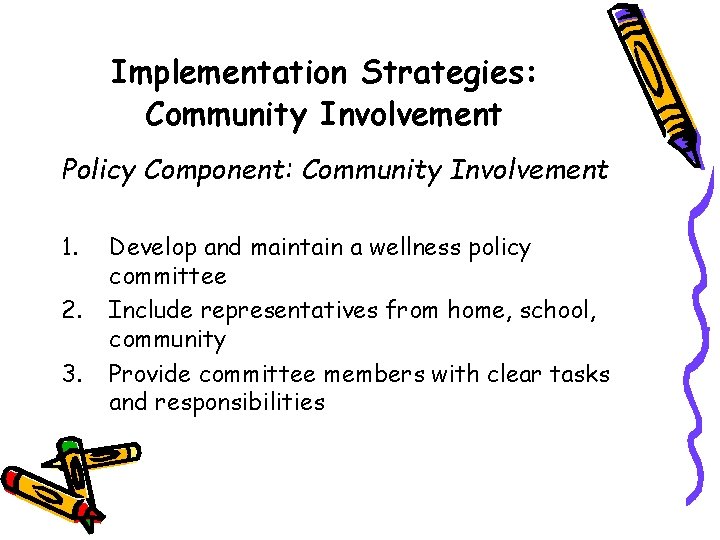 Implementation Strategies: Community Involvement

Policy Component: Community Involvement

1. Develop and maintain a wellness policy committee
2. Include representatives from home, school, community
3. Provide committee members with clear tasks and responsibilities